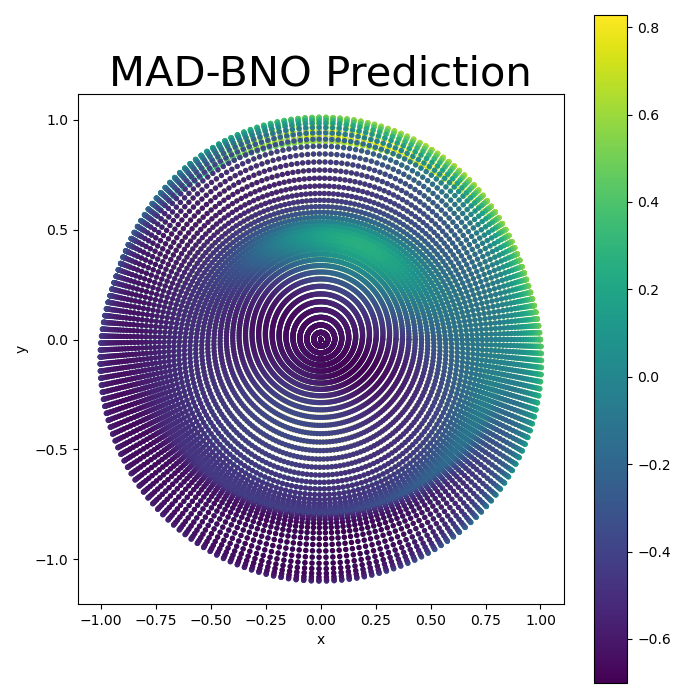 MAD-BNO Prediction

1.0
0.5
0.0
−0.5
−1.0
y

−1.00 −0.75 −0.50 −0.25 0.00 0.25 0.50 0.75 1.00
x

0.8
0.6
0.4
0.2
0.0
−0.2
−0.4
−0.6